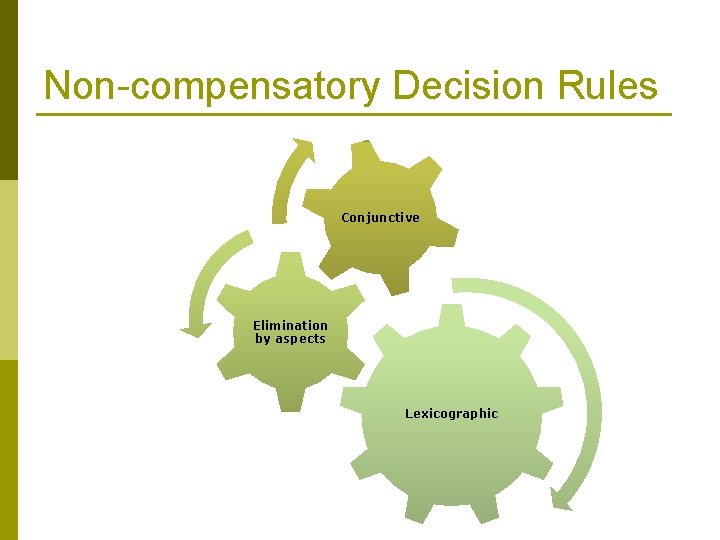 Non-compensatory Decision Rules

Conjunctive

Elimination by aspects

Lexicographic